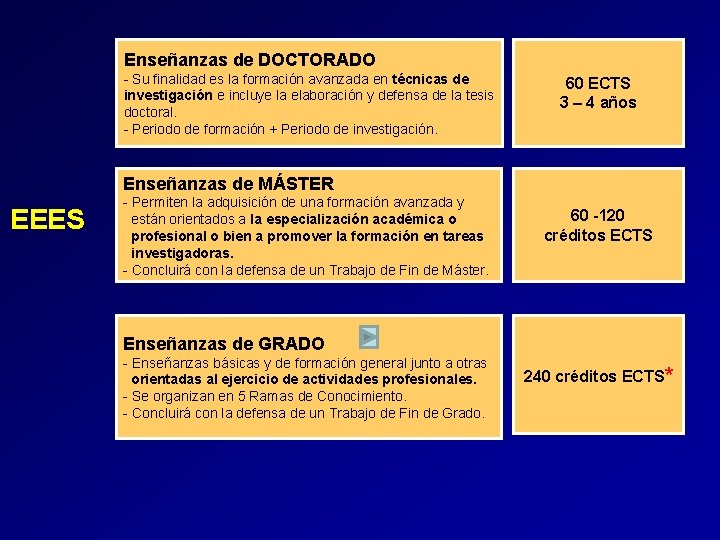 EEES

Enseñanzas de DOCTORADO
- Su finalidad es la formación avanzada en técnicas de investigación e incluye la elaboración y defensa de la tesis doctoral.
- Periodo de formación + Periodo de investigación.

60 ECTS
3 – 4 años

Enseñanzas de MÁSTER
- Permiten la adquisición de una formación avanzada y están orientados a la especialización académica o profesional o bien a promover la formación en tareas investigadoras.
- Concluirá con la defensa de un Trabajo de Fin de Máster.

60 -120
créditos ECTS

Enseñanzas de GRADO
- Enseñanzas básicas y de formación general junto a otras orientadas al ejercicio de actividades profesionales.
- Se organizan en 5 Ramas de Conocimiento.
- Concluirá con la defensa de un Trabajo de Fin de Grado.

240 créditos ECTS*